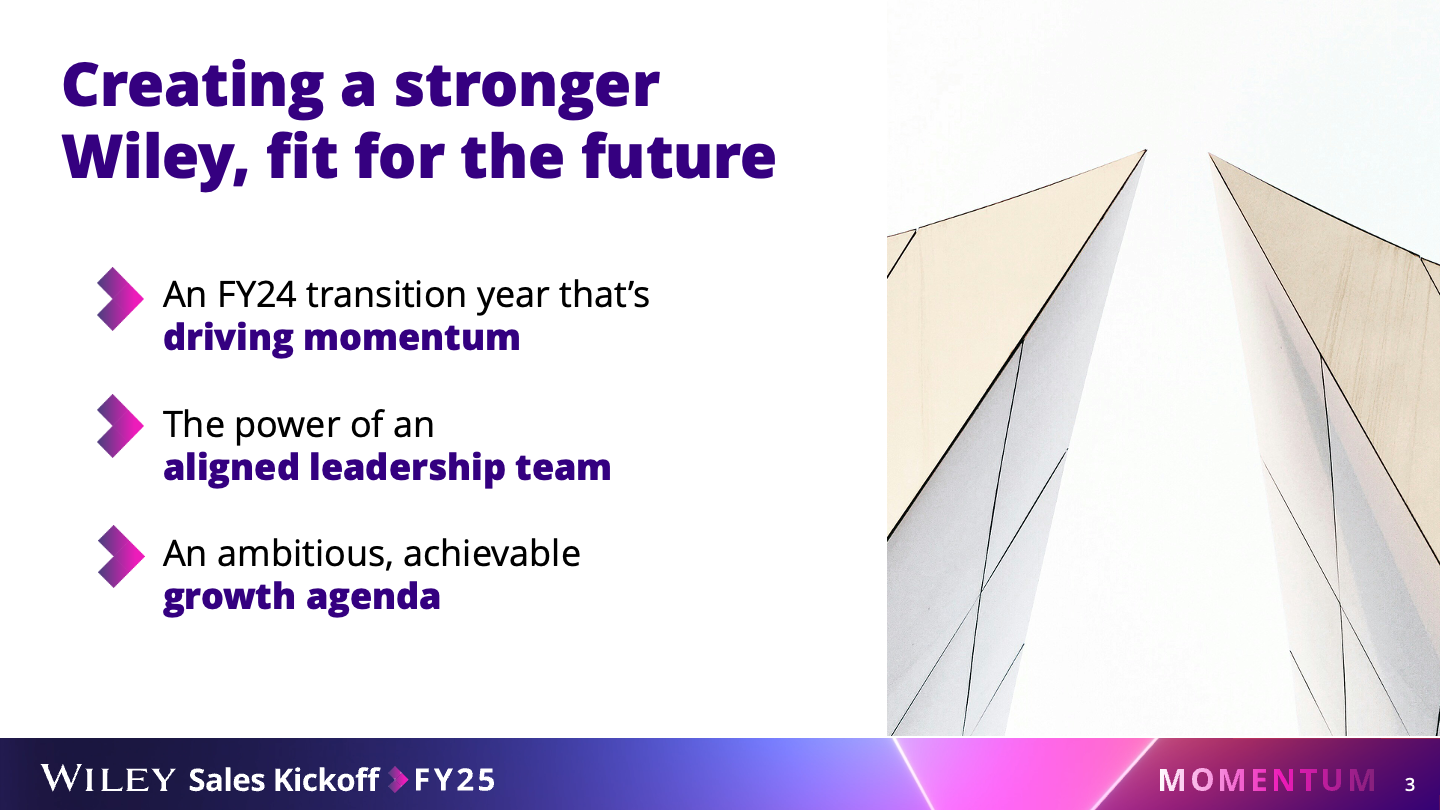 Creating a stronger Wiley, fit for the future

An FY24 transition year that's **driving momentum**

The power of an **aligned leadership team**

An ambitious, achievable **growth agenda**

WILEY Sales Kickoff FY25

MOMENTUM 3